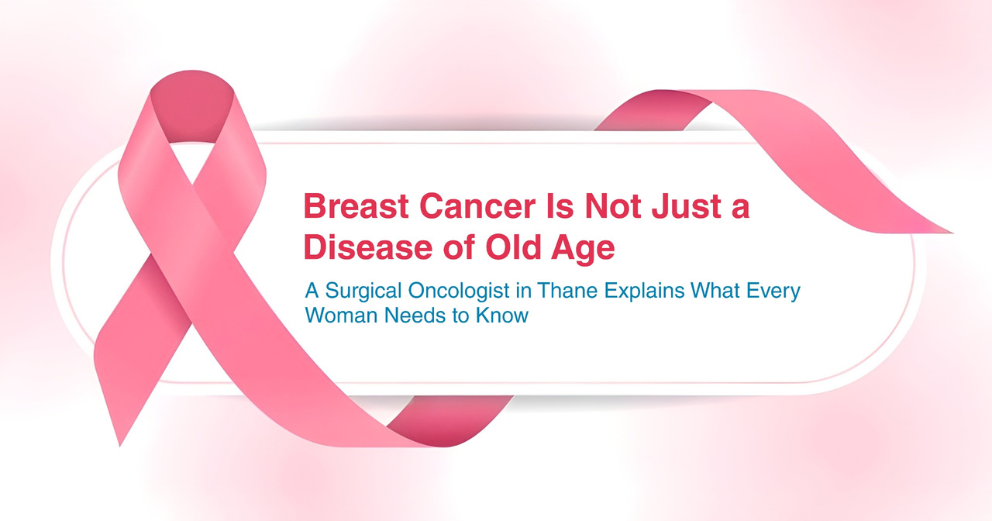 Breast Cancer Is Not Just a Disease of Old Age

A Surgical Oncologist in Thane Explains What Every Woman Needs to Know